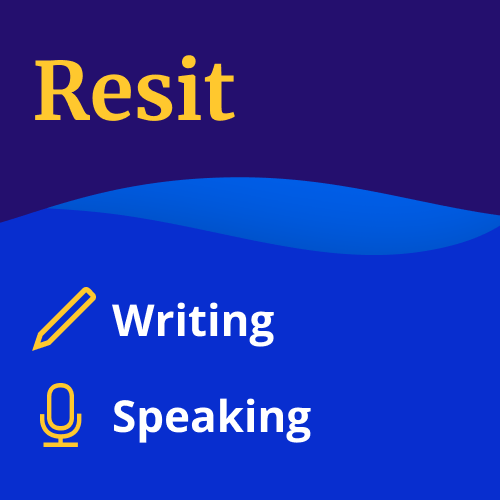 Resit

Writing

Speaking